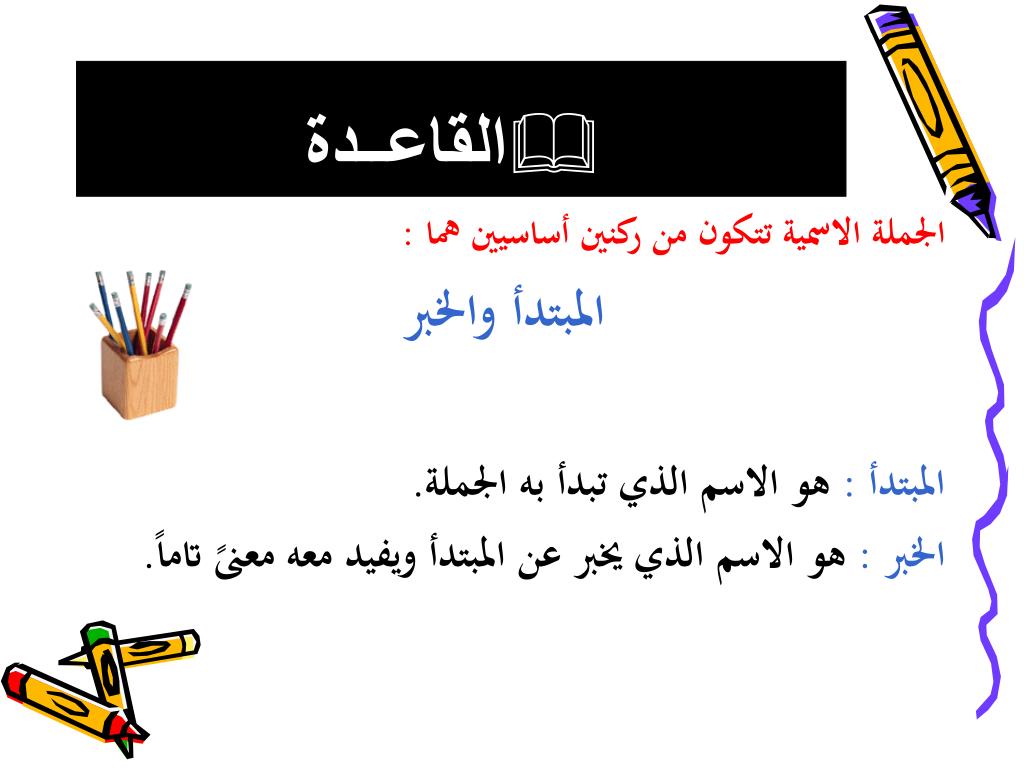 القاعـدة

الجملة الاسمية تتكون من ركنين أساسيين هما :

المبتدأ والخبر

المبتدأ : هو الاسم الذي تبدأ به الجملة.

الخبر : هو الاسم الذي يخبر عن المبتدأ ويفيد معه معنىً تاماً.